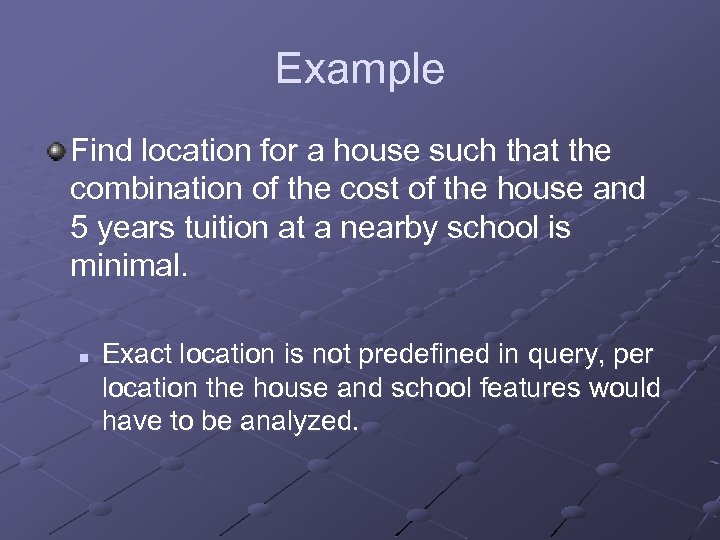 Example

Find location for a house such that the combination of the cost of the house and 5 years tuition at a nearby school is minimal.

Exact location is not predefined in query, per location the house and school features would have to be analyzed.